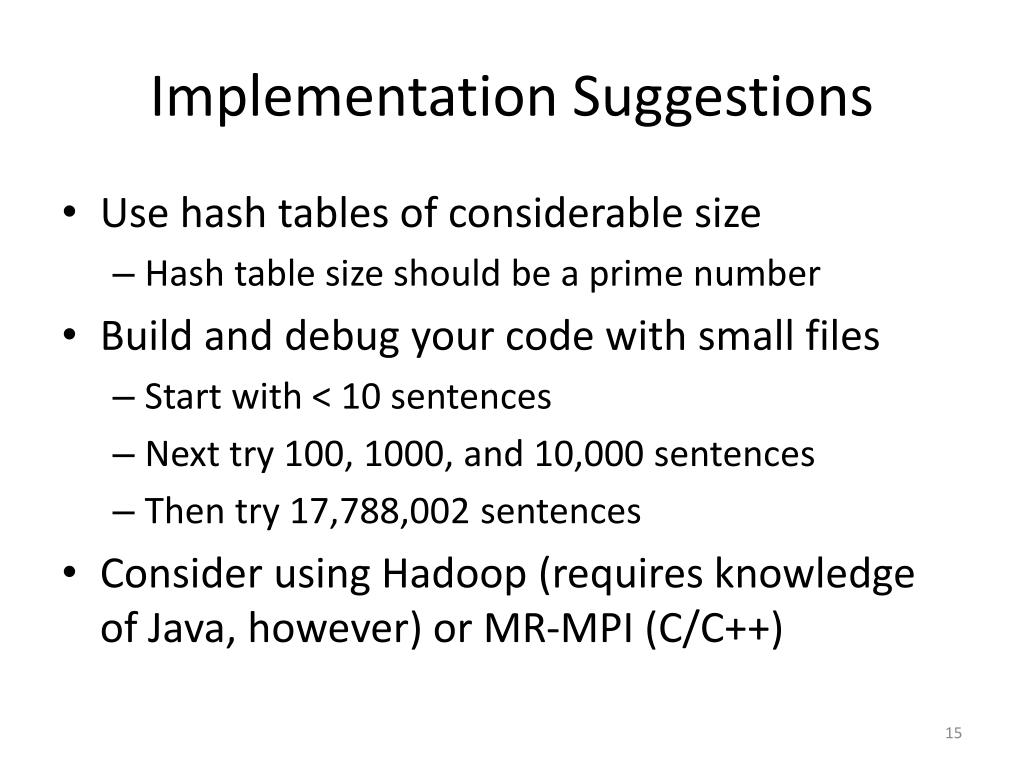 Implementation Suggestions

• Use hash tables of considerable size
 – Hash table size should be a prime number
• Build and debug your code with small files
 – Start with < 10 sentences
 – Next try 100, 1000, and 10,000 sentences
 – Then try 17,788,002 sentences
• Consider using Hadoop (requires knowledge of Java, however) or MR-MPI (C/C++)

15